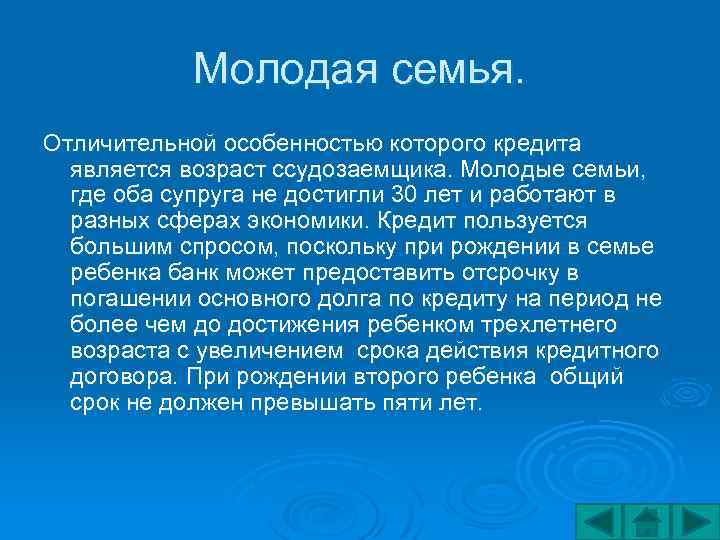 Молодая семья.

Отличительной особенностью которого кредита является возраст ссудозаемщика. Молодые семьи, где оба супруга не достигли 30 лет и работают в разных сферах экономики. Кредит пользуется большим спросом, поскольку при рождении в семье ребенка банк может предоставить отсрочку в погашении основного долга по кредиту на период не более чем до достижения ребенком трехлетнего возраста с увеличением срока действия кредитного договора. При рождении второго ребенка общий срок не должен превышать пяти лет.